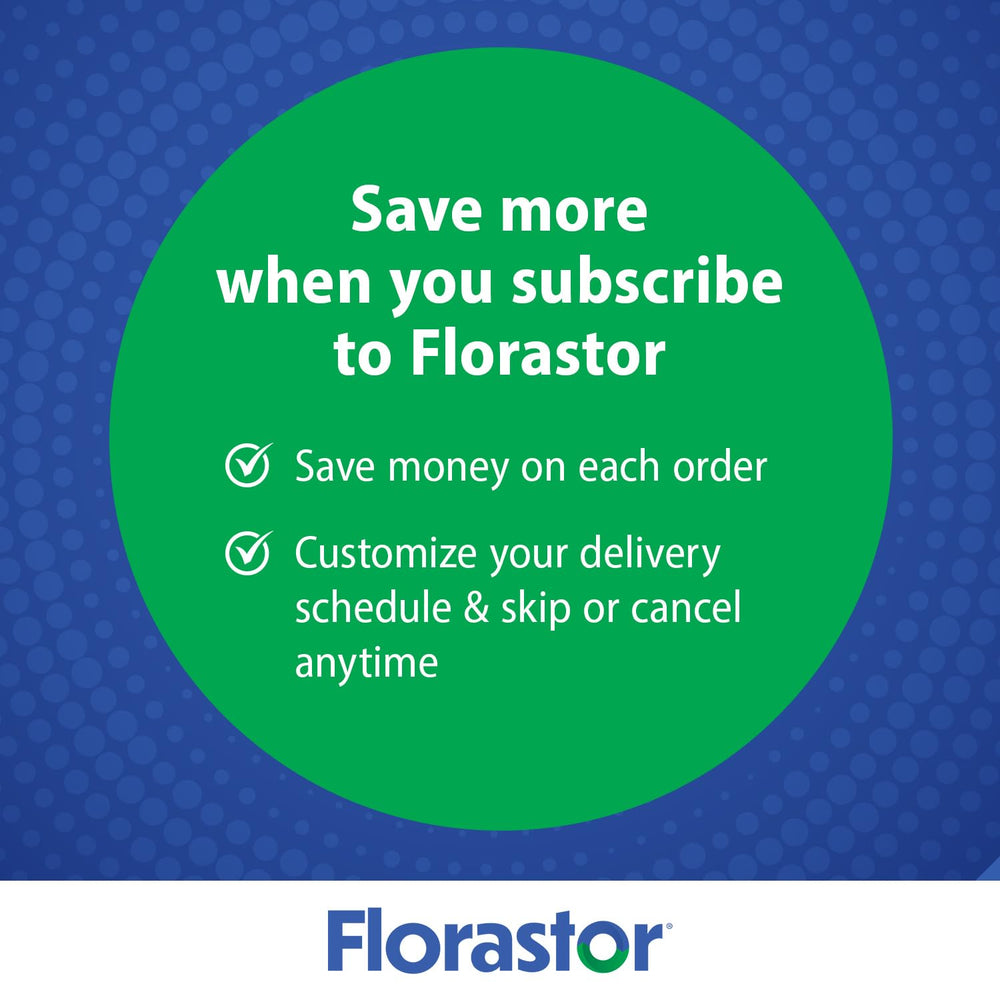 Save more when you subscribe to Florastor

Save money on each order

Customize your delivery schedule & skip or cancel anytime

Florastor®